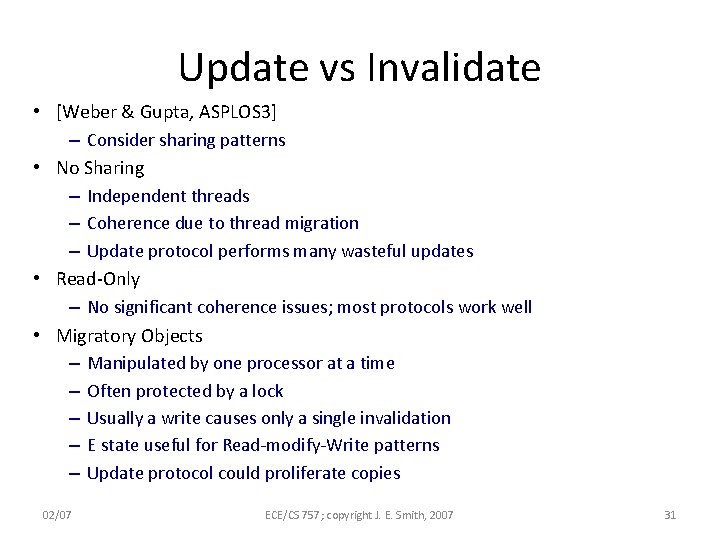 Update vs Invalidate

• [Weber & Gupta, ASPLOS3]
  – Consider sharing patterns
• No Sharing
  – Independent threads
  – Coherence due to thread migration
  – Update protocol performs many wasteful updates
• Read-Only
  – No significant coherence issues; most protocols work well
• Migratory Objects
  – Manipulated by one processor at a time
  – Often protected by a lock
  – Usually a write causes only a single invalidation
  – E state useful for Read-modify-Write patterns
  – Update protocol could proliferate copies

02/07

ECE/CS 757; copyright J. E. Smith, 2007

31